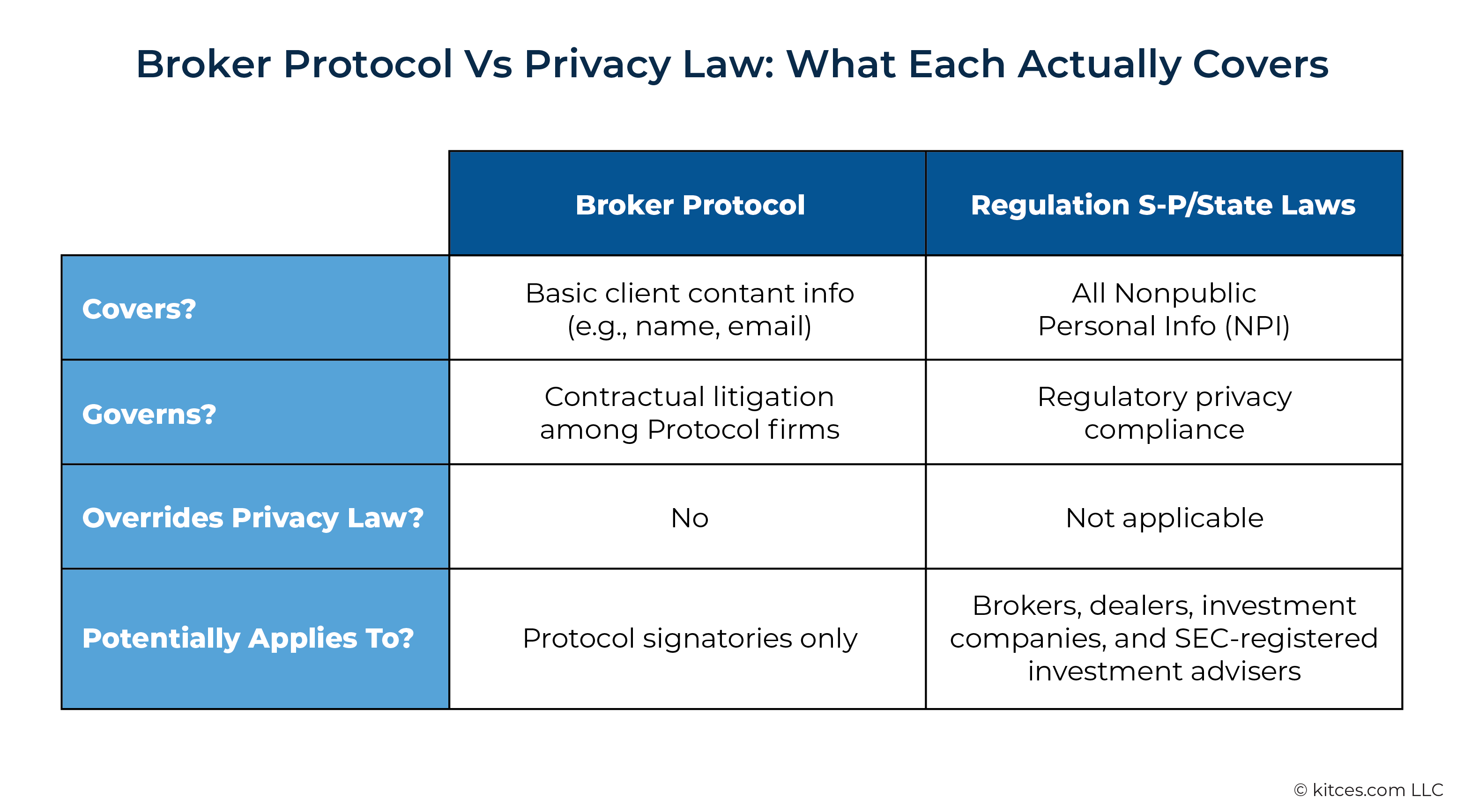 Broker Protocol Vs Privacy Law: What Each Actually Covers

| | Broker Protocol | Regulation S-P/State Laws |
|---|---|---|
| Covers? | Basic client contant info (e.g., name, email) | All Nonpublic Personal Info (NPI) |
| Governs? | Contractual litigation among Protocol firms | Regulatory privacy compliance |
| Overrides Privacy Law? | No | Not applicable |
| Potentially Applies To? | Protocol signatories only | Brokers, dealers, investment companies, and SEC-registered investment advisers |

© kitces.com LLC